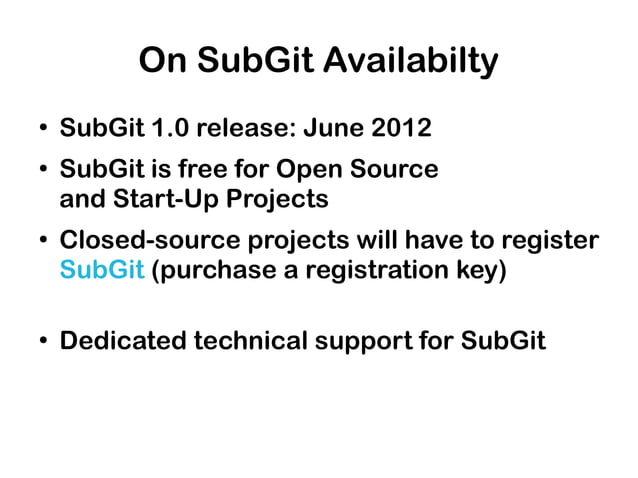 On SubGit Availabilty

• SubGit 1.0 release: June 2012

• SubGit is free for Open Source and Start-Up Projects

• Closed-source projects will have to register SubGit (purchase a registration key)

• Dedicated technical support for SubGit